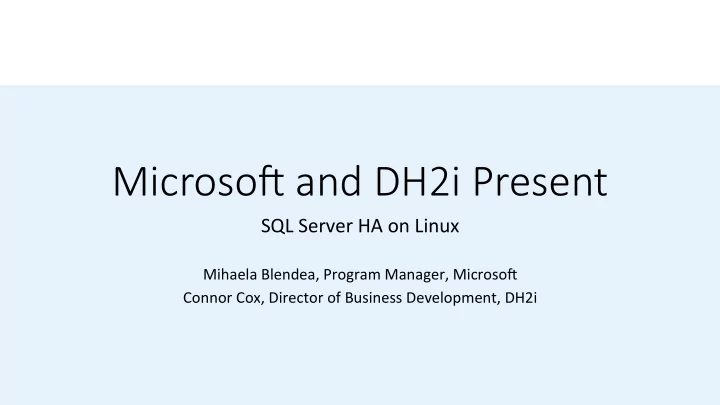 Microsoft and DH2i Present

SQL Server HA on Linux

Mihaela Blendea, Program Manager, Microsoft
Connor Cox, Director of Business Development, DH2i